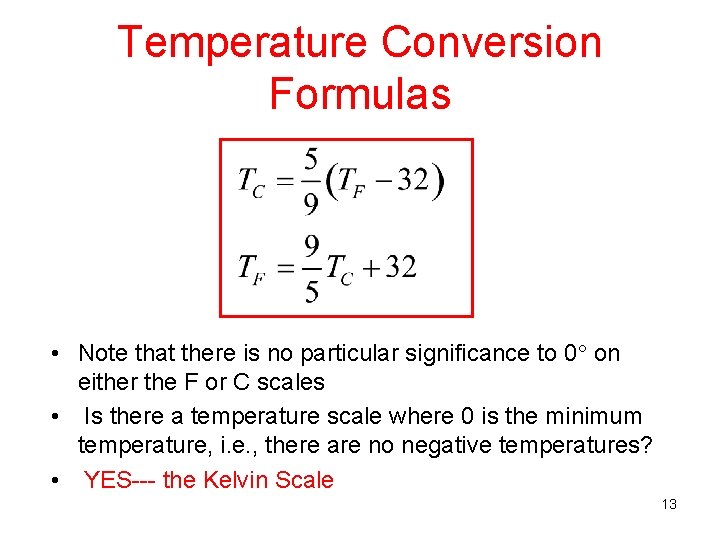 Temperature Conversion Formulas

$T_C = \frac{5}{9}(T_F - 32)$

$T_F = \frac{9}{5}T_C + 32$

• Note that there is no particular significance to 0° on either the F or C scales
• Is there a temperature scale where 0 is the minimum temperature, i.e., there are no negative temperatures?
• YES--- the Kelvin Scale

13